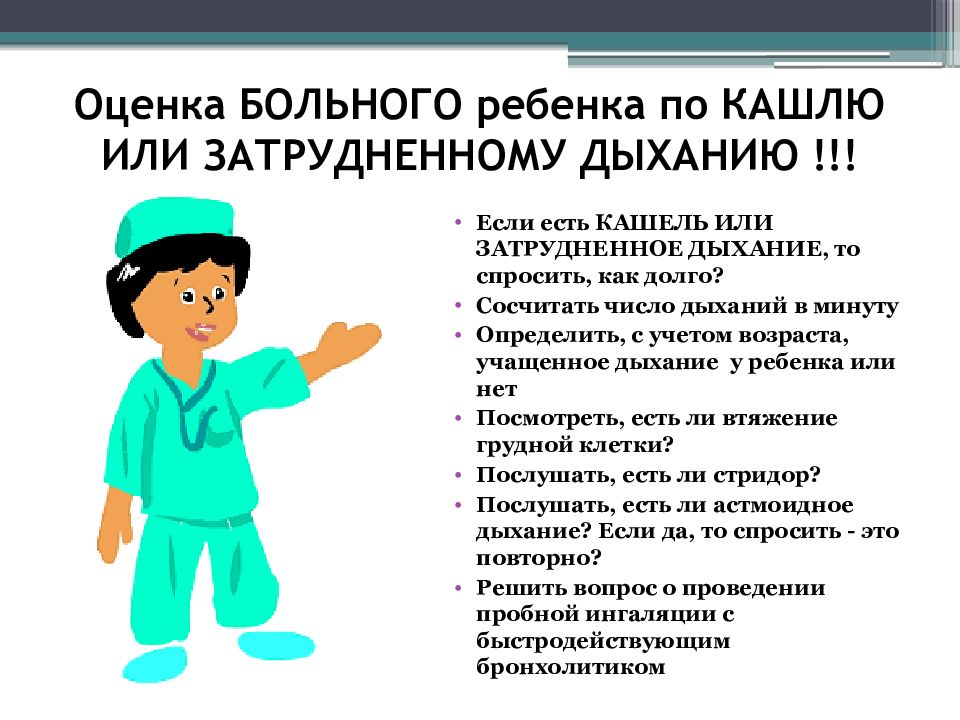 Оценка БОЛЬНОГО ребенка по КАШЛЮ ИЛИ ЗАТРУДНЕННОМУ ДЫХАНИЮ !!!

• Если есть КАШЕЛЬ ИЛИ ЗАТРУДНЕННОЕ ДЫХАНИЕ, то спросить, как долго?
• Сосчитать число дыханий в минуту
• Определить, с учетом возраста, учащенное дыхание у ребенка или нет
• Посмотреть, есть ли втяжение грудной клетки?
• Послушать, есть ли стридор?
• Послушать, есть ли астмоидное дыхание? Если да, то спросить - это повторно?
• Решить вопрос о проведении пробной ингаляции с быстродействующим бронхолитиком